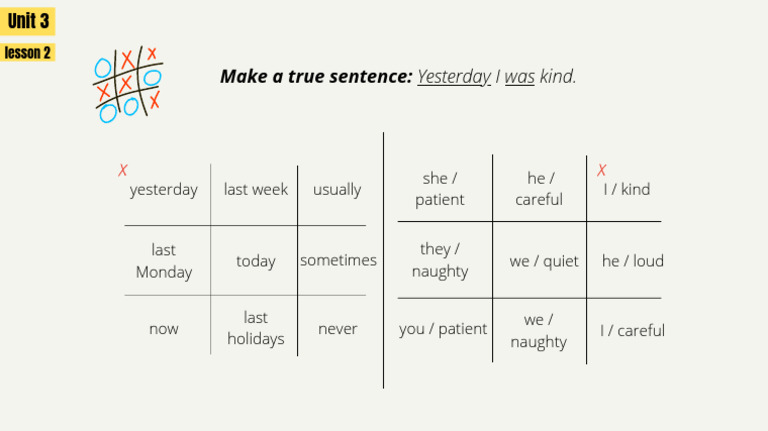 Unit 3
lesson 2

Make a true sentence: Yesterday I was kind.

| X yesterday | last week | usually |
|---|---|---|
| last Monday | today | sometimes |
| now | last holidays | never |

| she / patient | he / careful | X I / kind |
|---|---|---|
| they / naughty | we / quiet | he / loud |
| you / patient | we / naughty | I / careful |